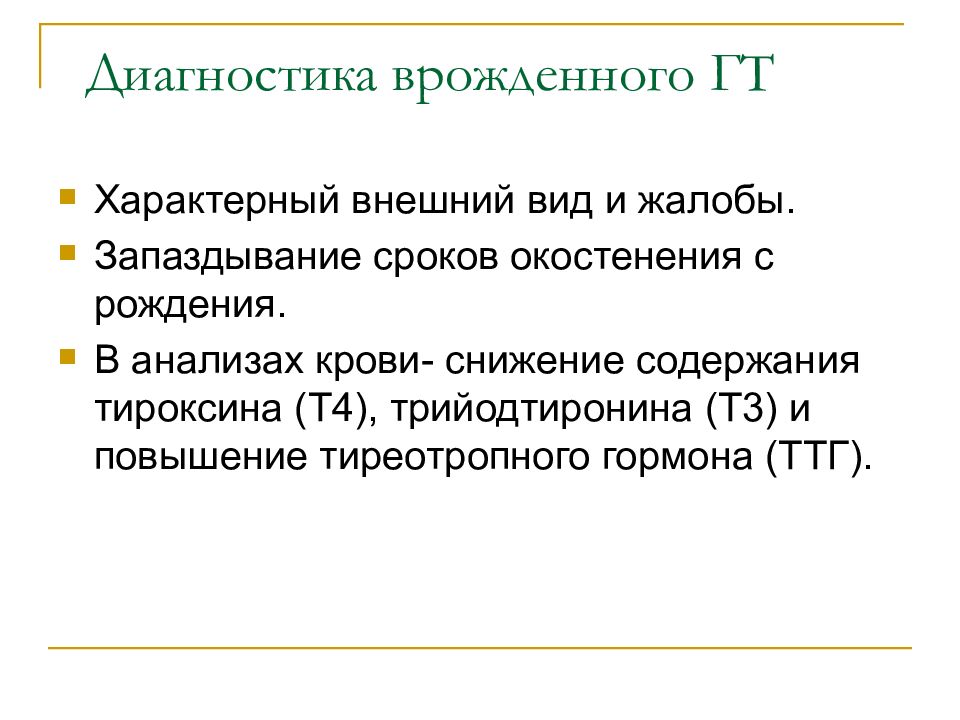 Диагностика врожденного ГТ

Характерный внешний вид и жалобы.

Запаздывание сроков окостенения с рождения.

В анализах крови- снижение содержания тироксина (Т4), трийодтиронина (Т3) и повышение тиреотропного гормона (ТТГ).